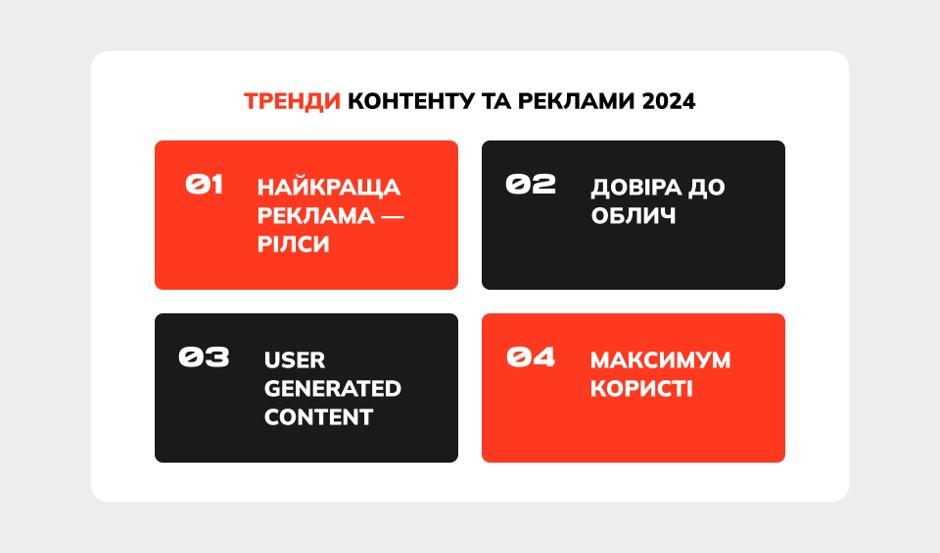 ТРЕНДИ КОНТЕНТУ ТА РЕКЛАМИ 2024

01 НАЙКРАЩА РЕКЛАМА — РІЛСИ

02 ДОВІРА ДО ОБЛИЧ

03 USER GENERATED CONTENT

04 МАКСИМУМ КОРИСТІ